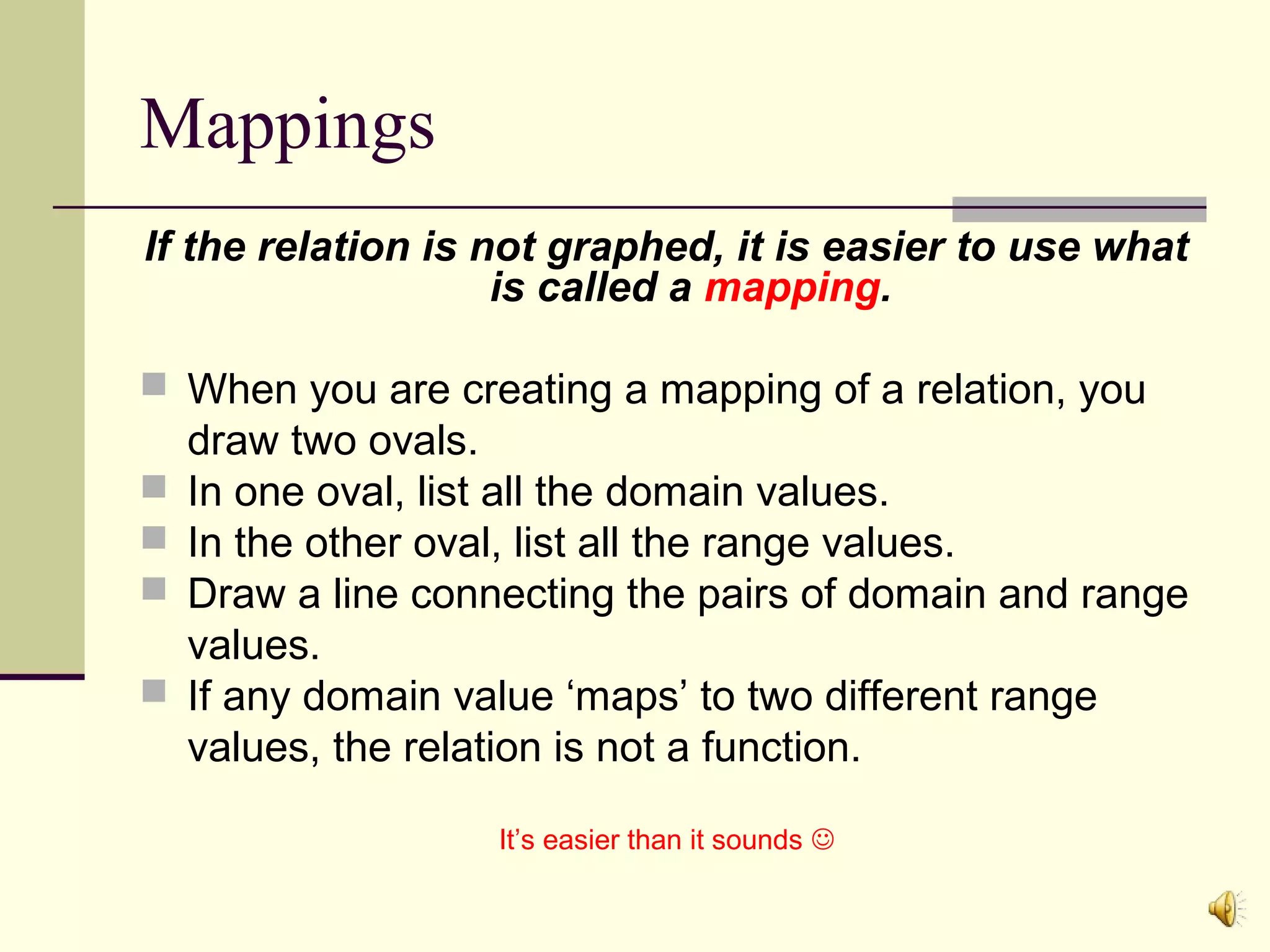 Mappings

If the relation is not graphed, it is easier to use what is called a mapping.

When you are creating a mapping of a relation, you draw two ovals.
In one oval, list all the domain values.
In the other oval, list all the range values.
Draw a line connecting the pairs of domain and range values.
If any domain value ‘maps’ to two different range values, the relation is not a function.

It’s easier than it sounds ☺